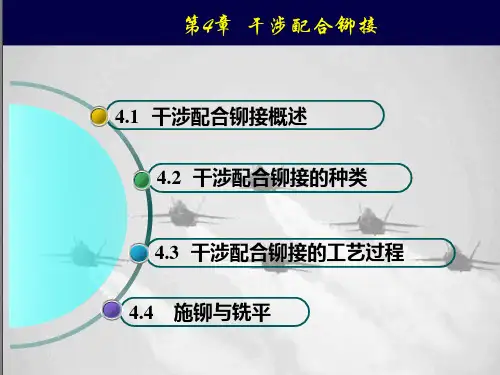 第4章 干涉配合铆接

4.1 干涉配合铆接概述

4.2 干涉配合铆接的种类

4.3 干涉配合铆接的工艺过程

4.4 施铆与铣平